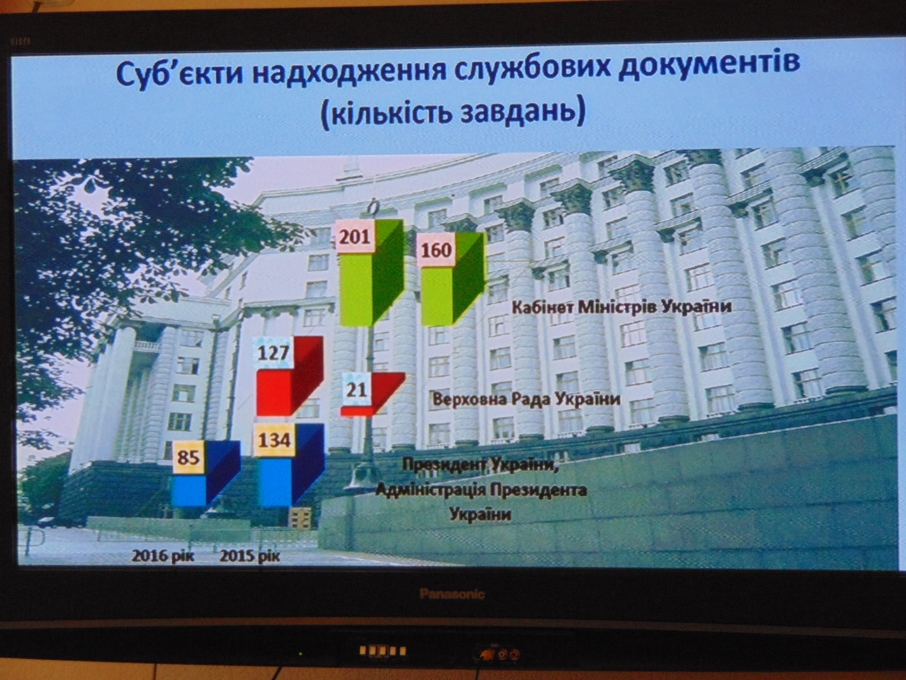 Суб'єкти надходження службових документів
(кількість завдань)

201
160
Кабінет Міністрів України
127
21
Верховна Рада України
85
134
Президент України,
Адміністрація Президента
України
2016 рік
2015 рік

Panasonic